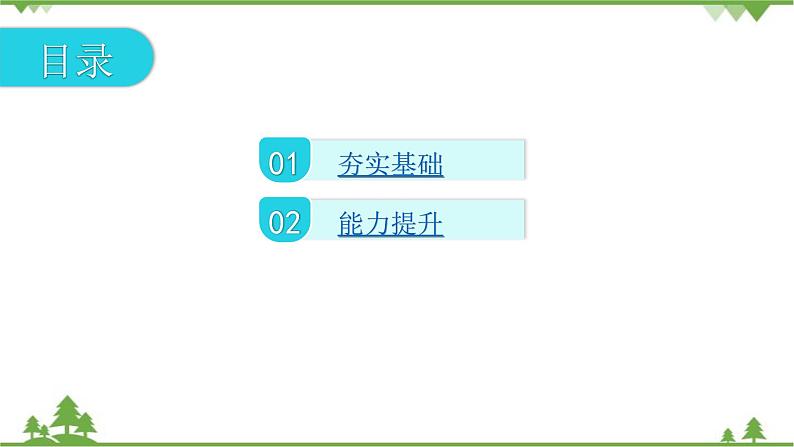 目录

01 夯实基础

02 能力提升